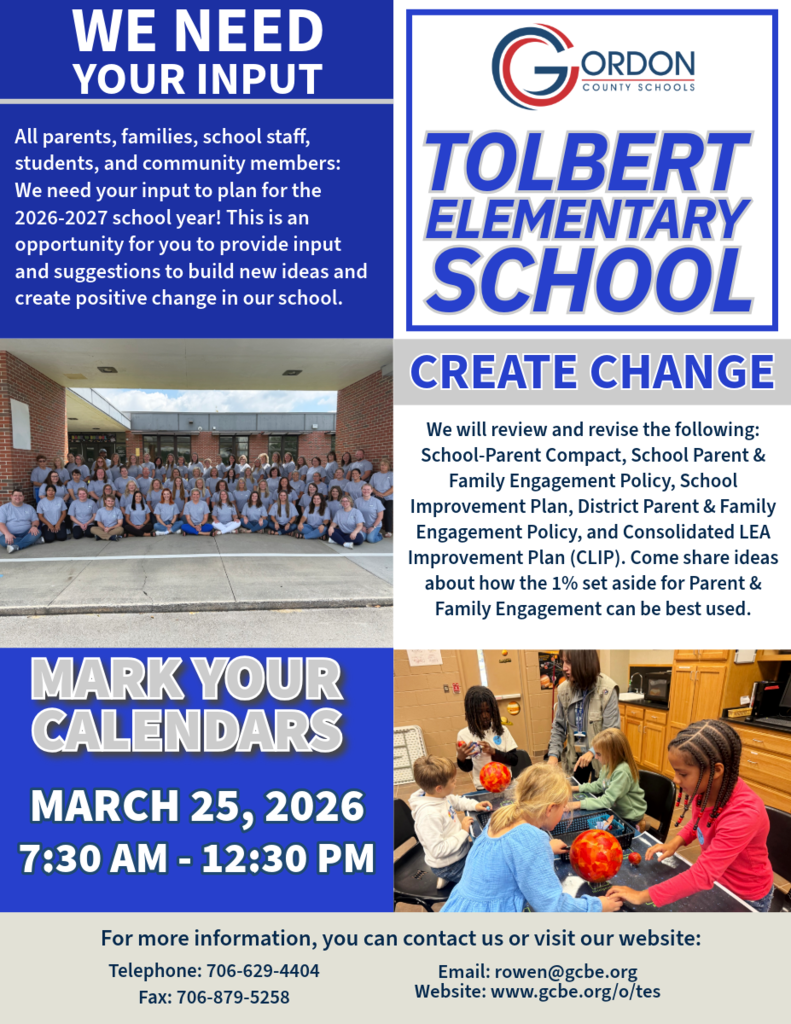 WE NEED YOUR INPUT

All parents, families, school staff, students, and community members: We need your input to plan for the 2026-2027 school year! This is an opportunity for you to provide input and suggestions to build new ideas and create positive change in our school.

GORDON COUNTY SCHOOLS

TOLBERT ELEMENTARY SCHOOL

CREATE CHANGE

We will review and revise the following: School-Parent Compact, School Parent & Family Engagement Policy, School Improvement Plan, District Parent & Family Engagement Policy, and Consolidated LEA Improvement Plan (CLIP). Come share ideas about how the 1% set aside for Parent & Family Engagement can be best used.

MARK YOUR CALENDARS

MARCH 25, 2026
7:30 AM - 12:30 PM

For more information, you can contact us or visit our website:

Telephone: 706-629-4404
Fax: 706-879-5258

Email: rowen@gcbe.org
Website: www.gcbe.org/o/tes